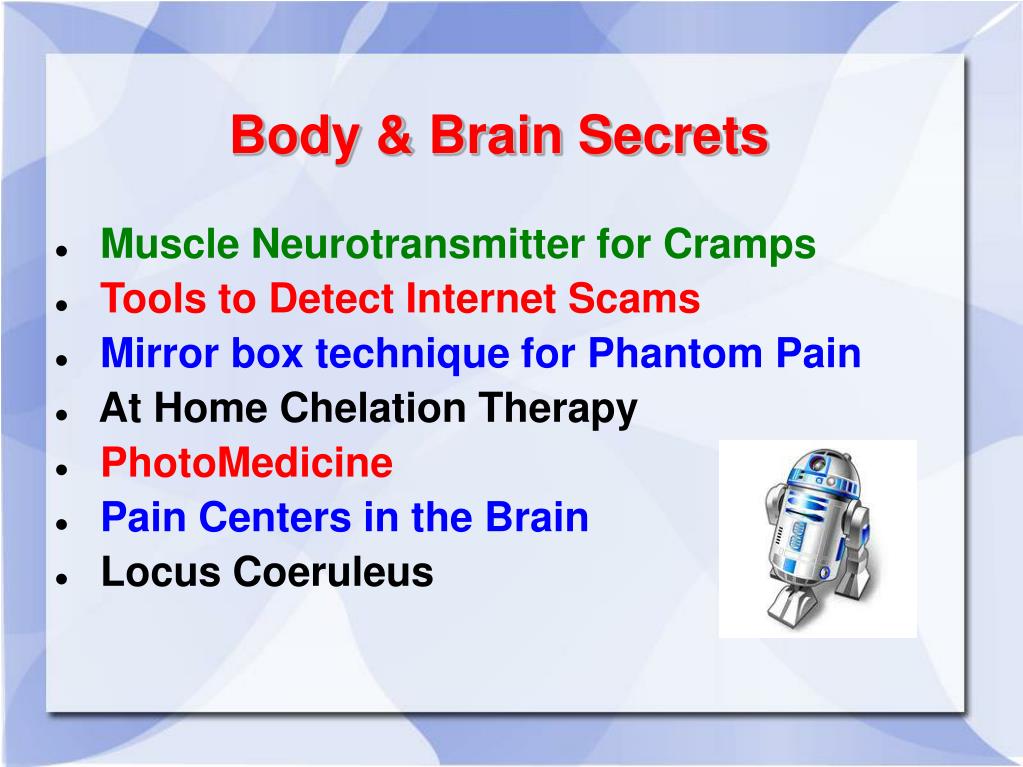 Body & Brain Secrets

- Muscle Neurotransmitter for Cramps
- Tools to Detect Internet Scams
- Mirror box technique for Phantom Pain
- At Home Chelation Therapy
- PhotoMedicine
- Pain Centers in the Brain
- Locus Coeruleus